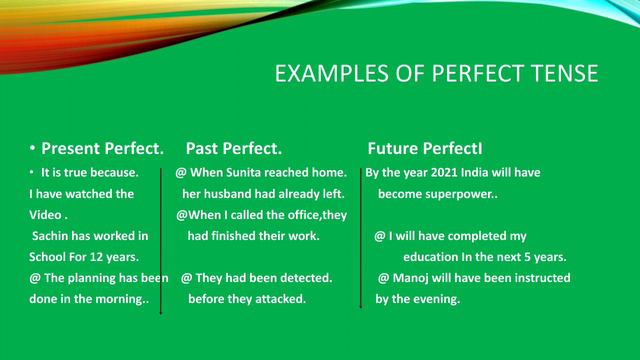 EXAMPLES OF PERFECT TENSE

• Present Perfect.

• It is true because. I have watched the Video .

Sachin has worked in School For 12 years.

@ The planning has been done in the morning..

Past Perfect.

@ When Sunita reached home. her husband had already left.

@When I called the office,they had finished their work.

@ They had been detected. before they attacked.

Future PerfectI

By the year 2021 India will have become superpower..

@ I will have completed my education In the next 5 years.

@ Manoj will have been instructed by the evening.